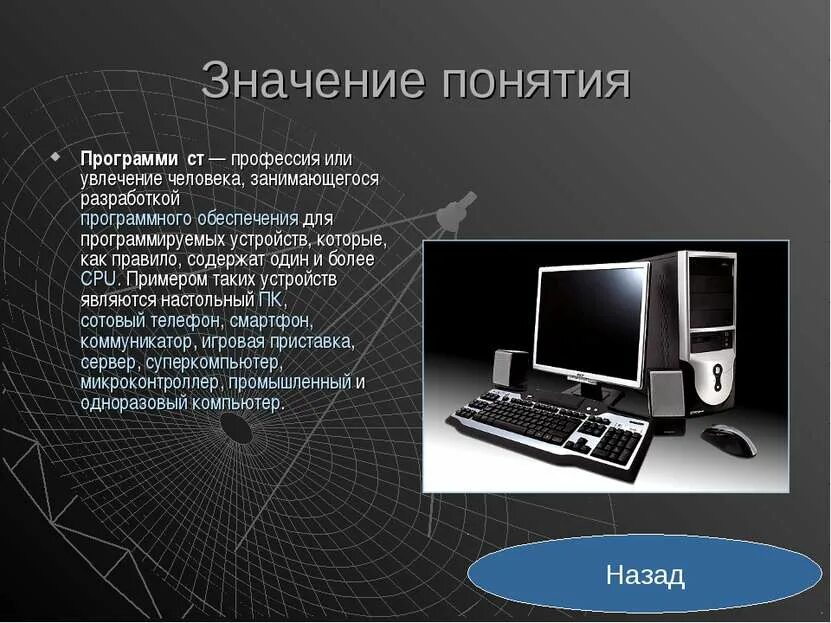 Значение понятия

Программи ст — профессия или увлечение человека, занимающегося разработкой программного обеспечения для программируемых устройств, которые, как правило, содержат один и более CPU. Примером таких устройств являются настольный ПК, сотовый телефон, смартфон, коммуникатор, игровая приставка, сервер, суперкомпьютер, микроконтроллер, промышленный и одноразовый компьютер.

Назад